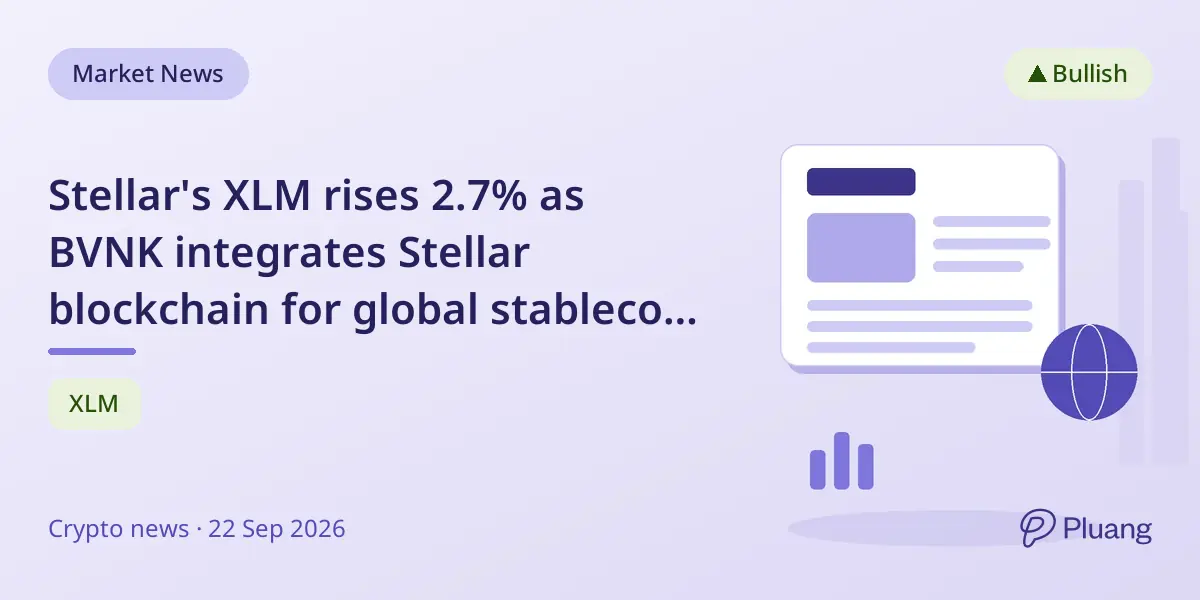 Market News

▲ Bullish

Stellar's XLM rises 2.7% as BVNK integrates Stellar blockchain for global stableco...

XLM

Crypto news · 22 Sep 2026

Pluang